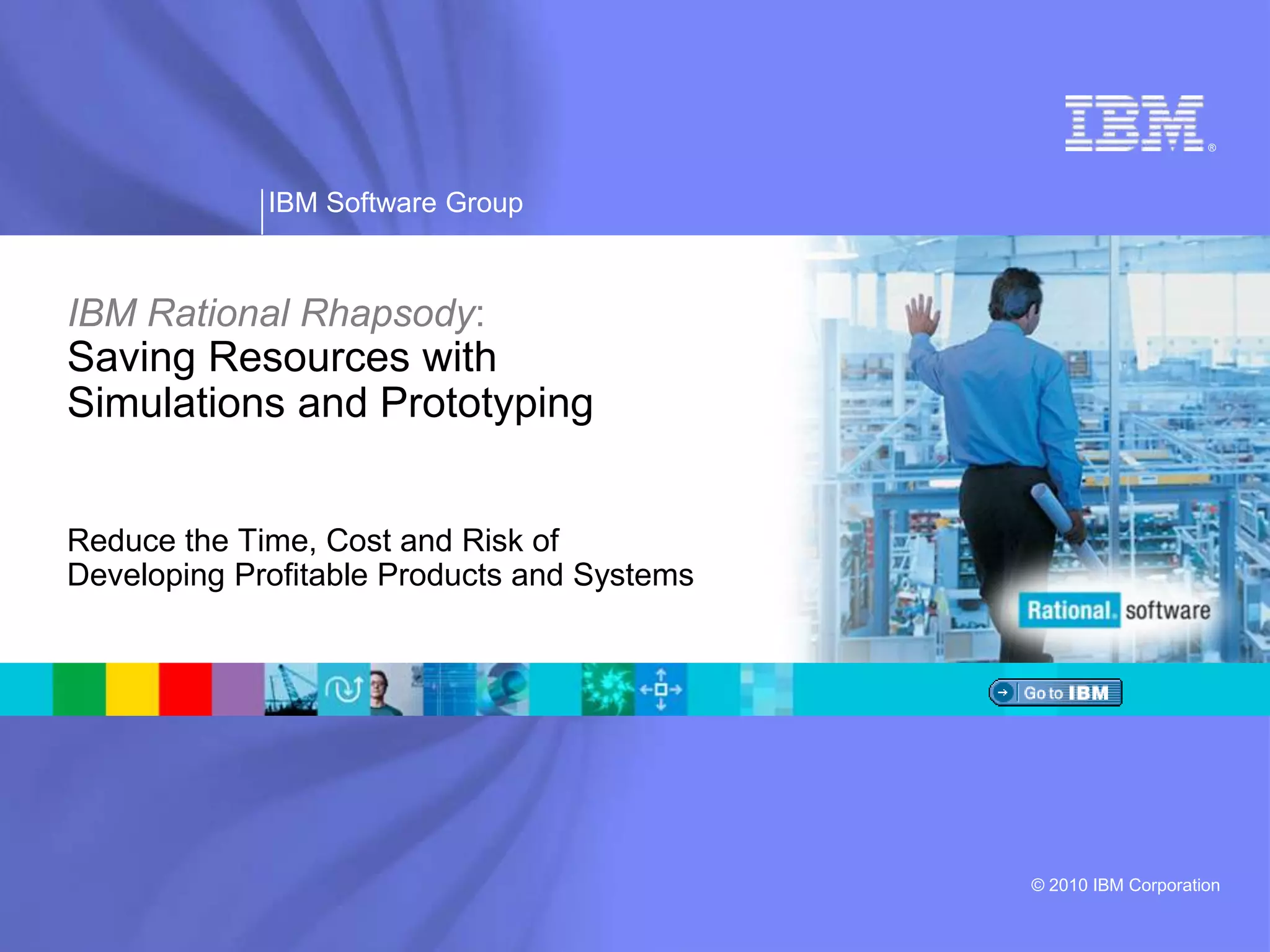 IBM®

IBM Software Group

IBM Rational Rhapsody:
Saving Resources with Simulations and Prototyping

Reduce the Time, Cost and Risk of Developing Profitable Products and Systems

Rational. software

Go to IBM

© 2010 IBM Corporation